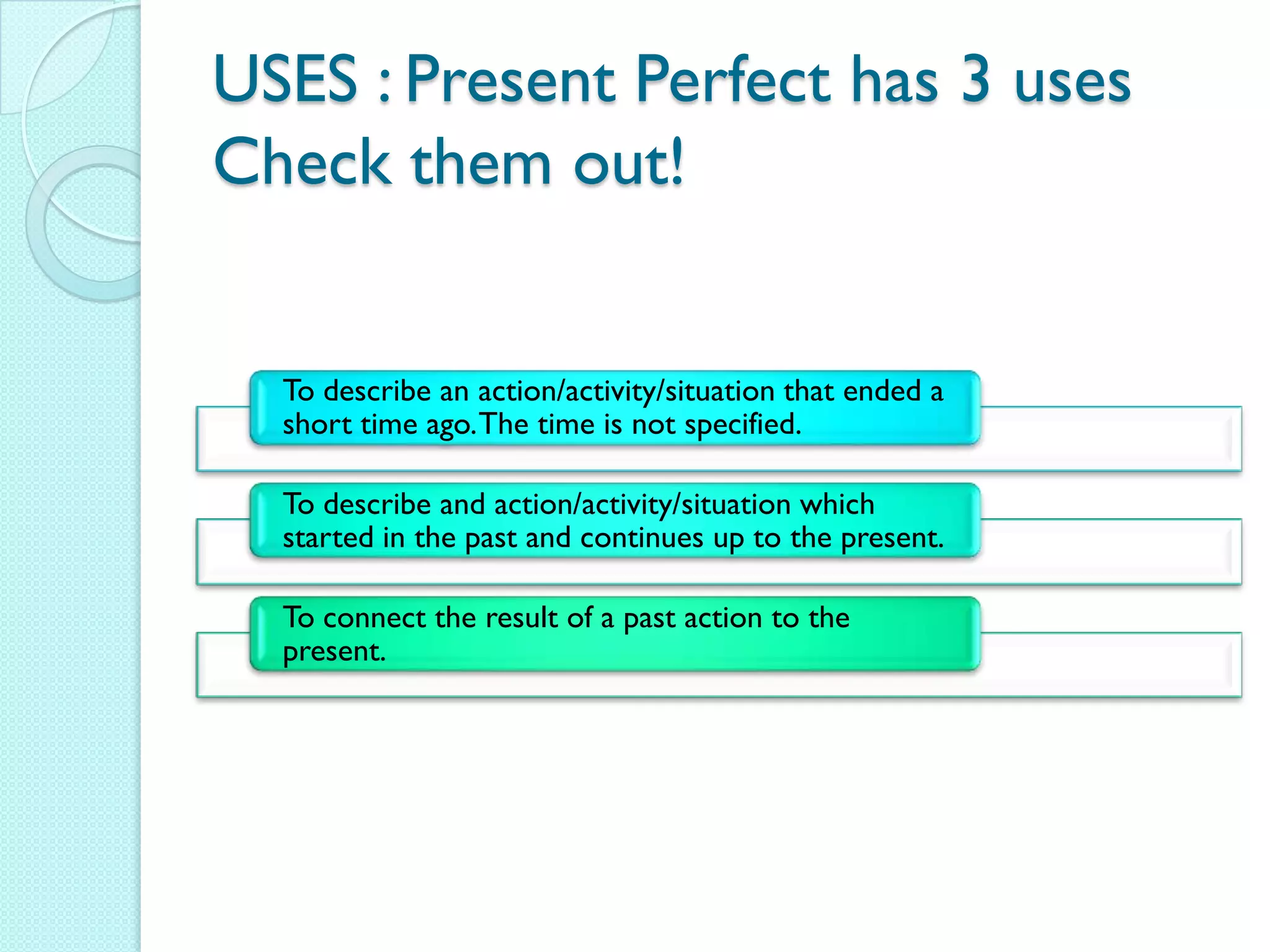 USES : Present Perfect has 3 uses
Check them out!

To describe an action/activity/situation that ended a short time ago. The time is not specified.

To describe and action/activity/situation which started in the past and continues up to the present.

To connect the result of a past action to the present.